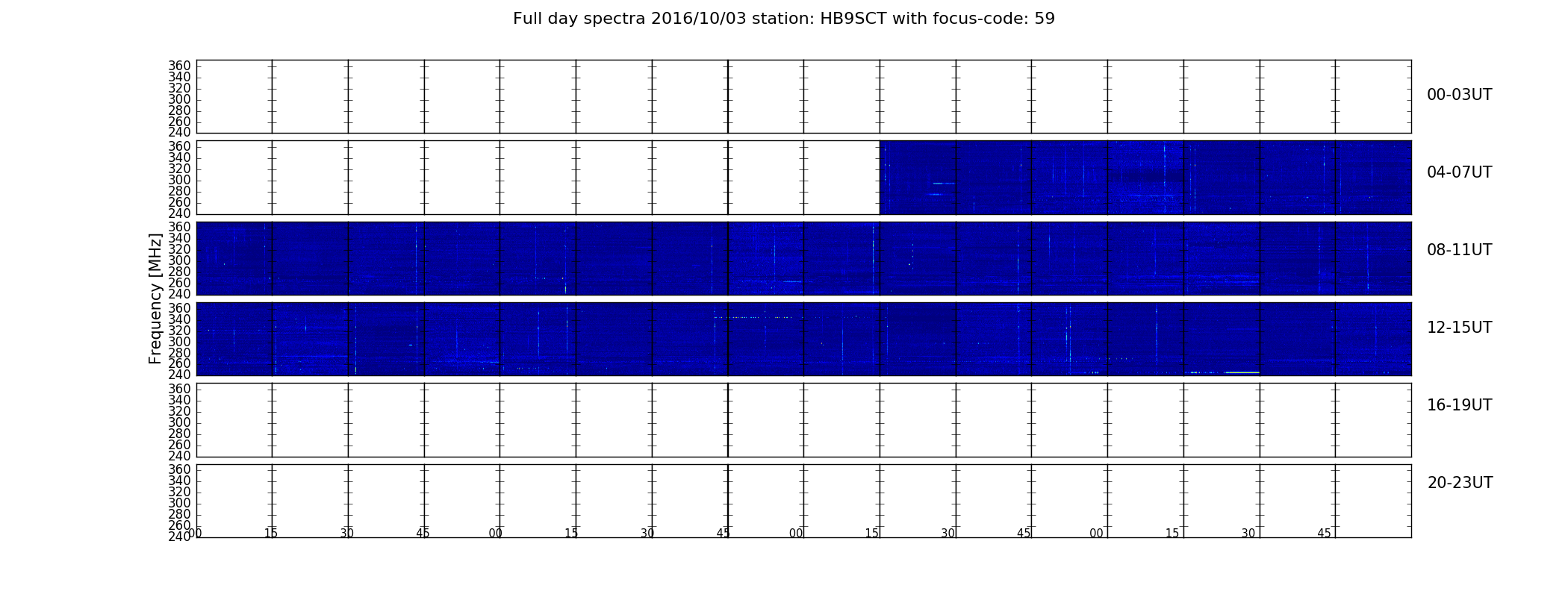 Full day spectra 2016/10/03 station: HB9SCT with focus-code: 59

Frequency [MHz]

360
340
320
300
280
260
240

00-03UT

360
340
320
300
280
260
240

04-07UT

360
340
320
300
280
260
240

08-11UT

360
340
320
300
280
260
240

12-15UT

360
340
320
300
280
260
240

16-19UT

360
340
320
300
280
260
240

20-23UT

00 15 30 45 00 15 30 45 00 15 30 45 00 15 30 45